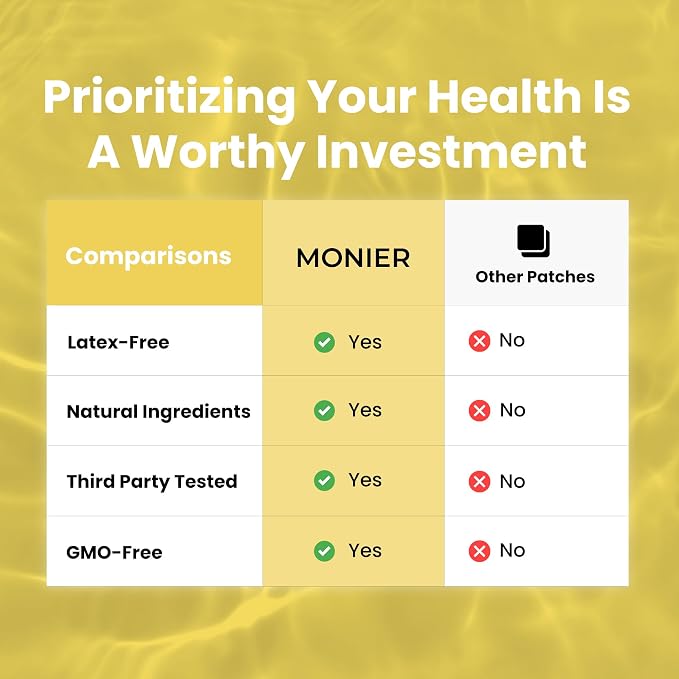 Prioritizing Your Health Is A Worthy Investment

| Comparisons | MONIER | Other Patches |
|---|---|---|
| Latex-Free | Yes | No |
| Natural Ingredients | Yes | No |
| Third Party Tested | Yes | No |
| GMO-Free | Yes | No |